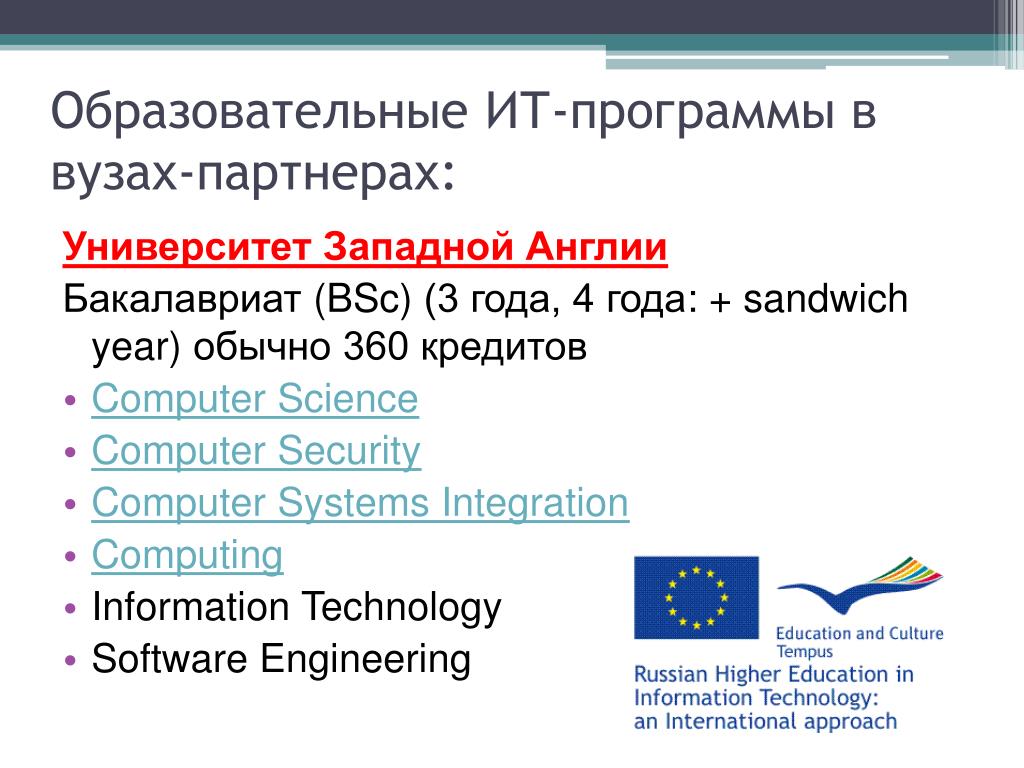 Образовательные ИТ-программы в вузах-партнерах:

Университет Западной Англии

Бакалавриат (BSc) (3 года, 4 года: + sandwich year) обычно 360 кредитов

• Computer Science
• Computer Security
• Computer Systems Integration
• Computing
• Information Technology
• Software Engineering

Education and Culture
Tempus

Russian Higher Education in Information Technology: an International approach